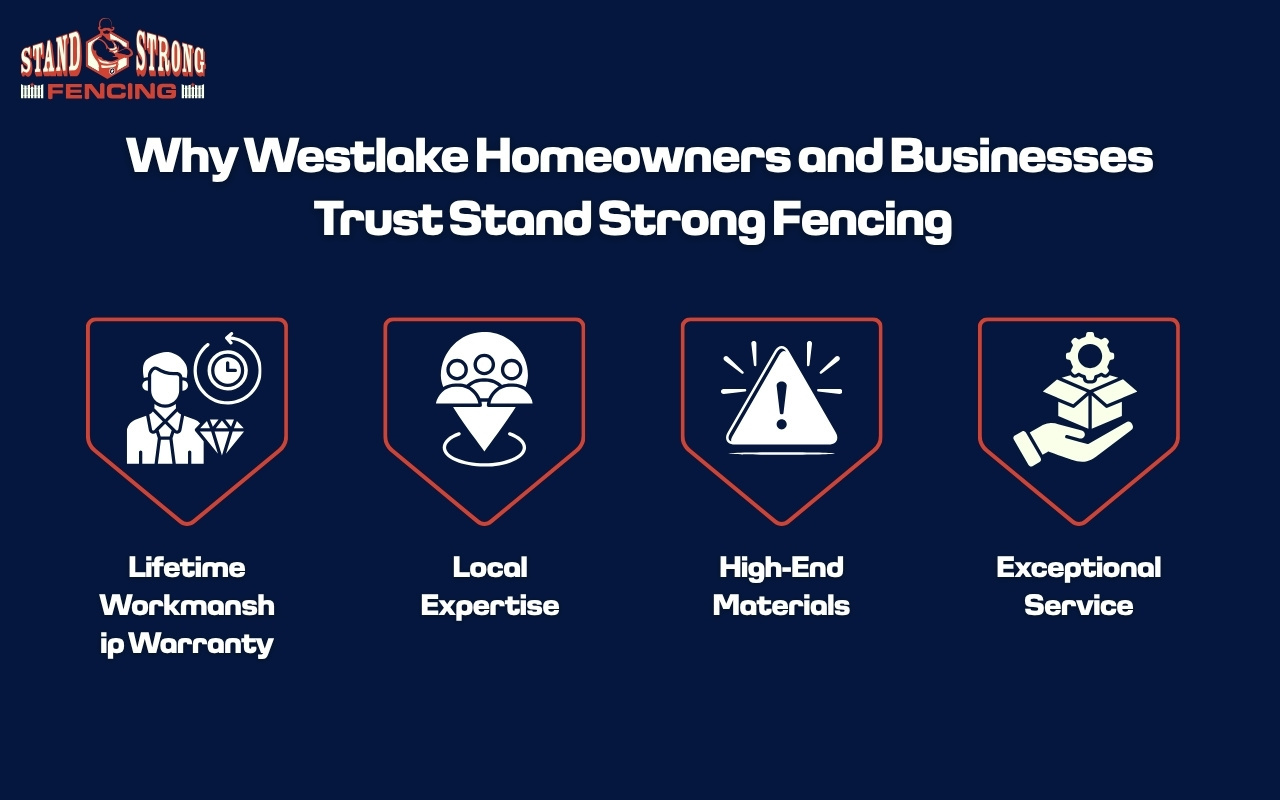 STAND STRONG FENCING

Why Westlake Homeowners and Businesses Trust Stand Strong Fencing

Lifetime Workmanship Warranty

Local Expertise

High-End Materials

Exceptional Service